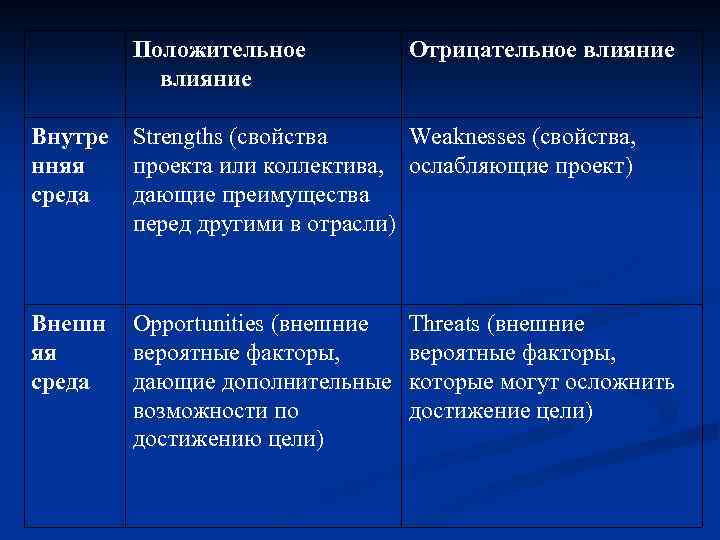 | | Положительное влияние | Отрицательное влияние |
|---|---|---|
| Внутренняя среда | Strengths (свойства проекта или коллектива, дающие преимущества перед другими в отрасли) | Weaknesses (свойства, ослабляющие проект) |
| Внешняя среда | Opportunities (внешние вероятные факторы, дающие дополнительные возможности по достижению цели) | Threats (внешние вероятные факторы, которые могут осложнить достижение цели) |